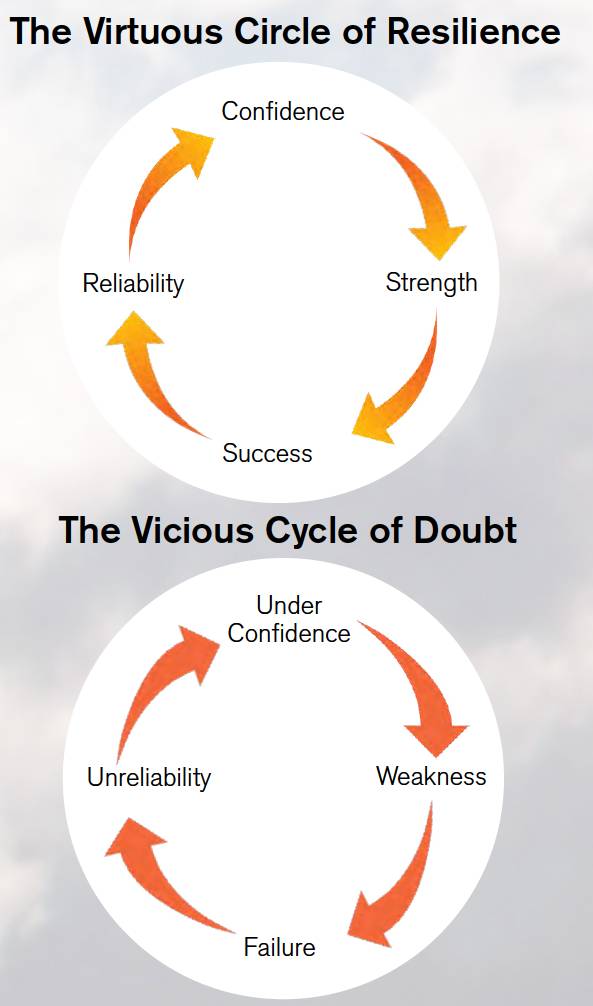 The Virtuous Circle of Resilience

Confidence

Strength

Success

Reliability

The Vicious Cycle of Doubt

Under Confidence

Weakness

Failure

Unreliability